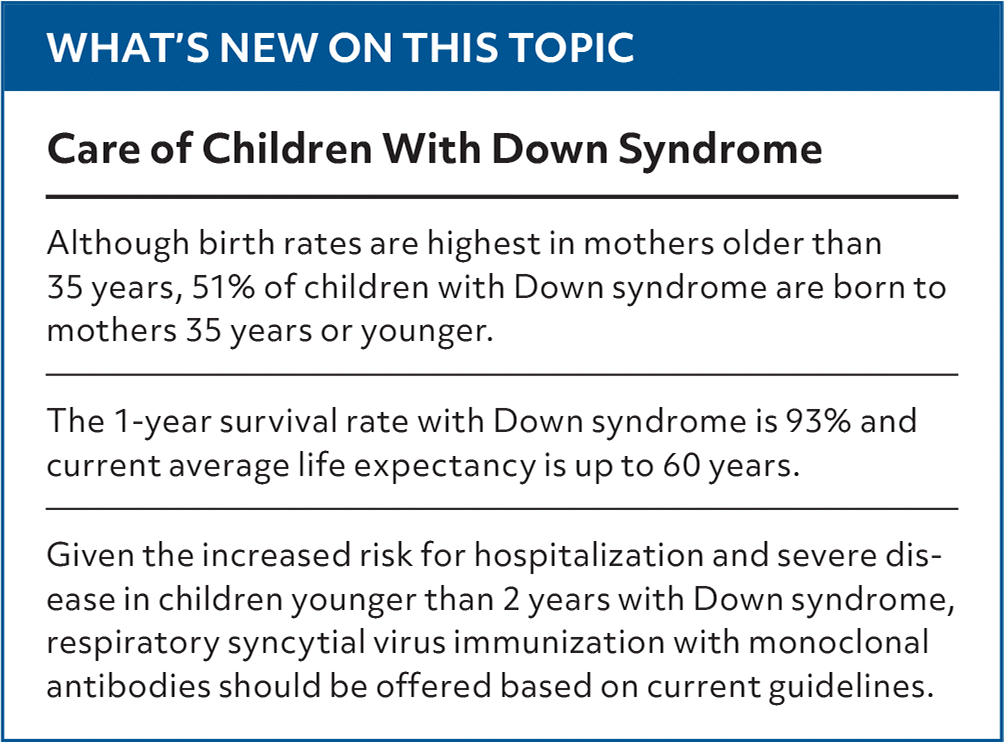 WHAT'S NEW ON THIS TOPIC

Care of Children With Down Syndrome

Although birth rates are highest in mothers older than 35 years, 51% of children with Down syndrome are born to mothers 35 years or younger.

The 1-year survival rate with Down syndrome is 93% and current average life expectancy is up to 60 years.

Given the increased risk for hospitalization and severe disease in children younger than 2 years with Down syndrome, respiratory syncytial virus immunization with monoclonal antibodies should be offered based on current guidelines.